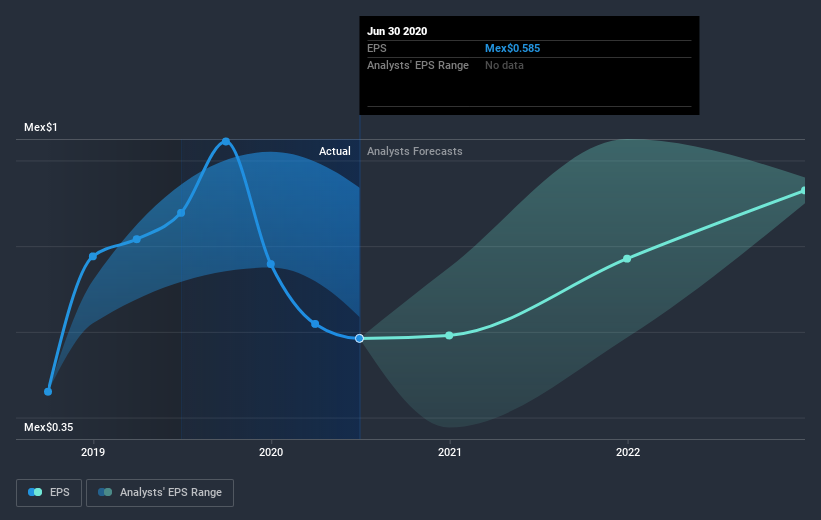 Jun 30 2020
EPS Mex$0.585
Analysts' EPS Range No data

Mex$1

Actual Analysts Forecasts

Mex$0.35

2019 2020 2021 2022

EPS Analysts' EPS Range